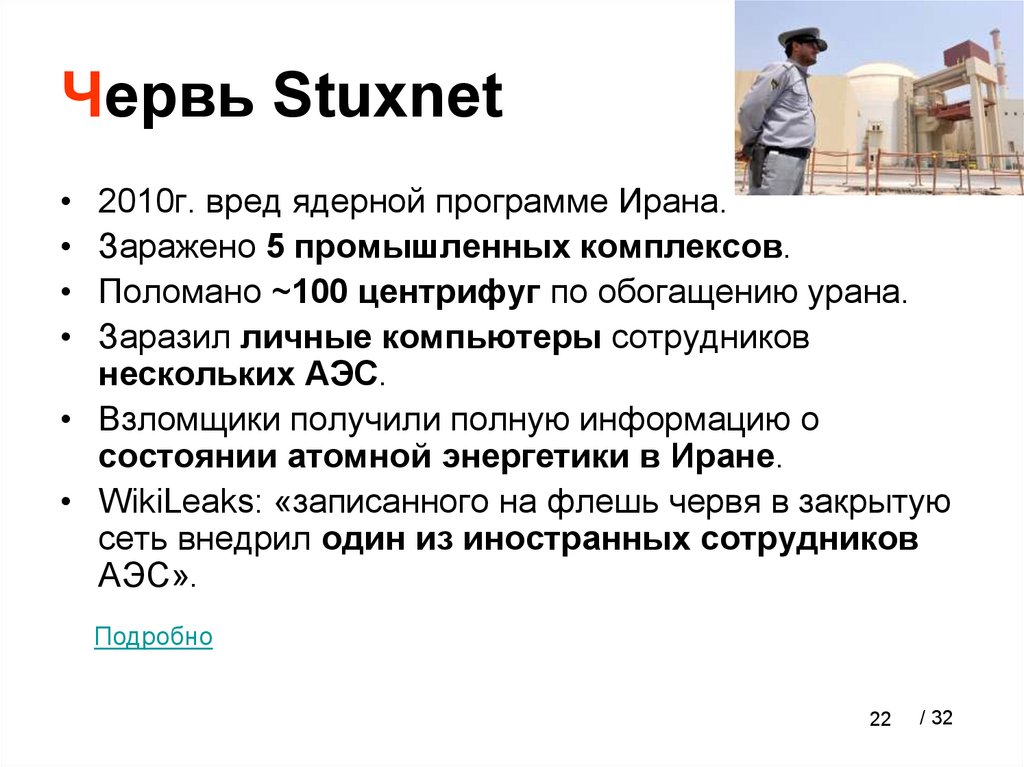 Червь Stuxnet

• 2010г. вред ядерной программе Ирана.
• Заражено 5 промышленных комплексов.
• Поломано ~100 центрифуг по обогащению урана.
• Заразил личные компьютеры сотрудников нескольких АЭС.
• Взломщики получили полную информацию о состоянии атомной энергетики в Иране.
• WikiLeaks: «записанного на флешь червя в закрытую сеть внедрил один из иностранных сотрудников АЭС».

Подробно

22 / 32